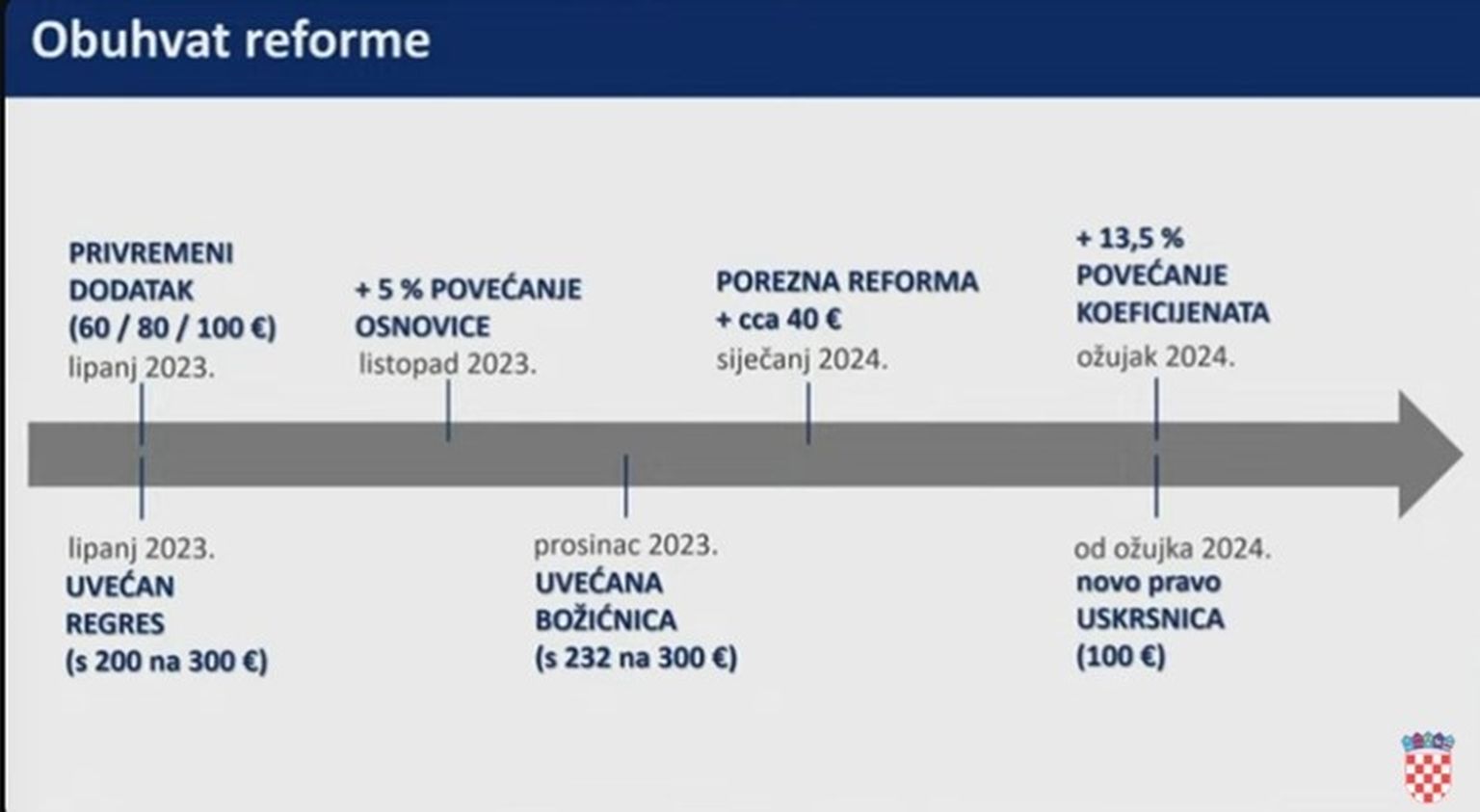 Obuhvat reforme

PRIVREMENI DODATAK (60 / 80 / 100 €)
lipanj 2023.

+ 5 % POVEĆANJE OSNOVICE
listopad 2023.

POREZNA REFORMA + cca 40 €
siječanj 2024.

+ 13,5 % POVEĆANJE KOEFICIJENATA
ožujak 2024.

lipanj 2023.
UVEĆAN REGRES (s 200 na 300 €)

prosinac 2023.
UVEĆANA BOŽIĆNICA (s 232 na 300 €)

od ožujka 2024.
novo pravo USKRSNICA (100 €)